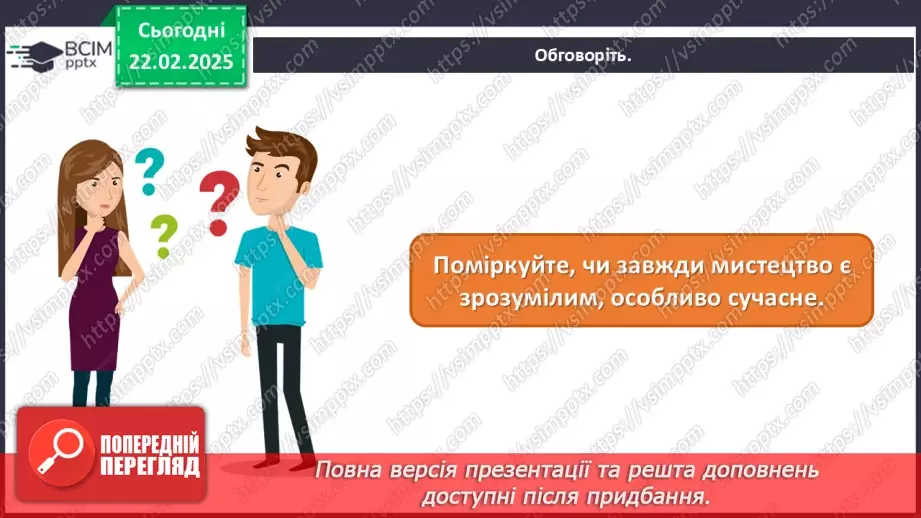 ВСІМ pptx

Сьогодні 22.02.2025

Обговоріть.

Поміркуйте, чи завжди мистецтво є зрозумілим, особливо сучасне.

ПОПЕРЕДНІЙ ПЕРЕГЛЯД

Повна версія презентації та решта доповнень доступні після придбання.

https://vsimpptx.com